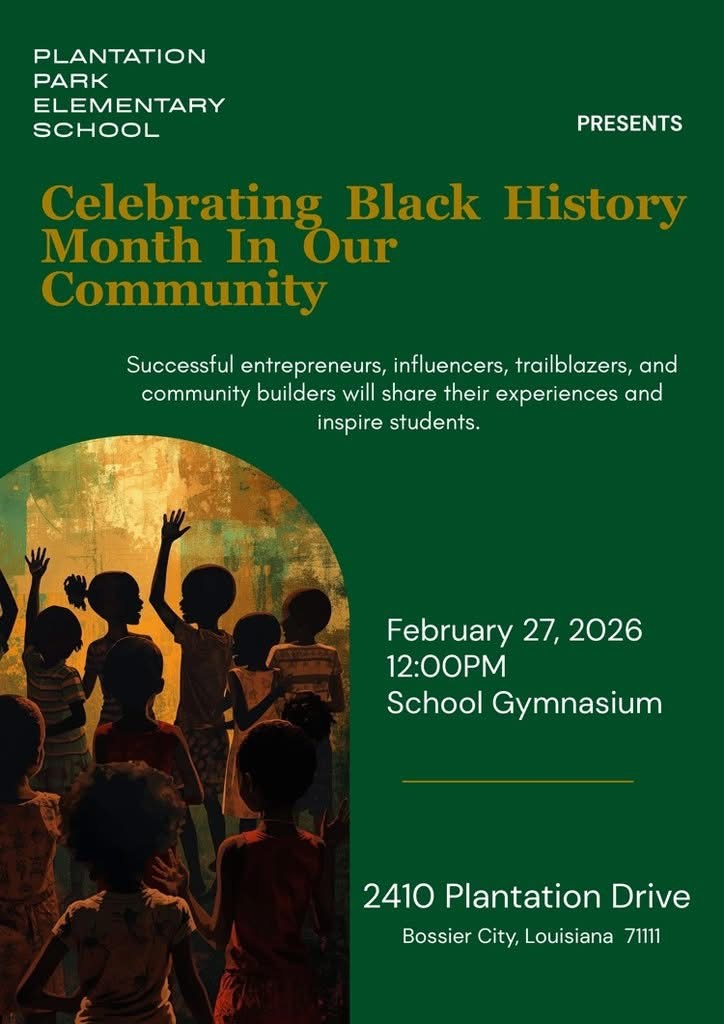 PLANTATION PARK ELEMENTARY SCHOOL

PRESENTS

Celebrating Black History Month In Our Community

Successful entrepreneurs, influencers, trailblazers, and community builders will share their experiences and inspire students.

February 27, 2026
12:00PM
School Gymnasium

2410 Plantation Drive
Bossier City, Louisiana 71111